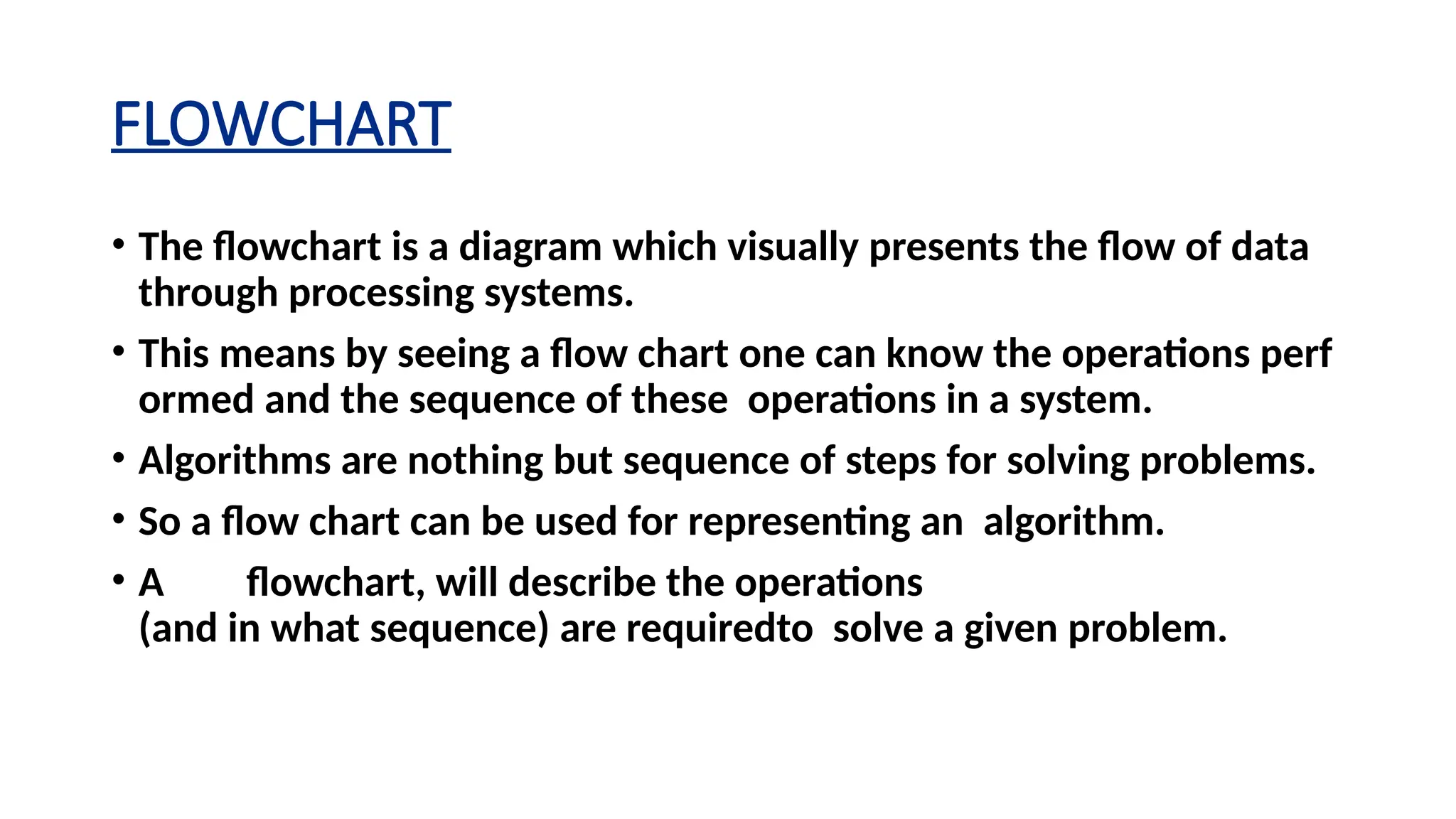 FLOWCHART

• The flowchart is a diagram which visually presents the flow of data through processing systems.

• This means by seeing a flow chart one can know the operations perf ormed and the sequence of these operations in a system.

• Algorithms are nothing but sequence of steps for solving problems.

• So a flow chart can be used for representing an algorithm.

• A flowchart, will describe the operations (and in what sequence) are requiredto solve a given problem.